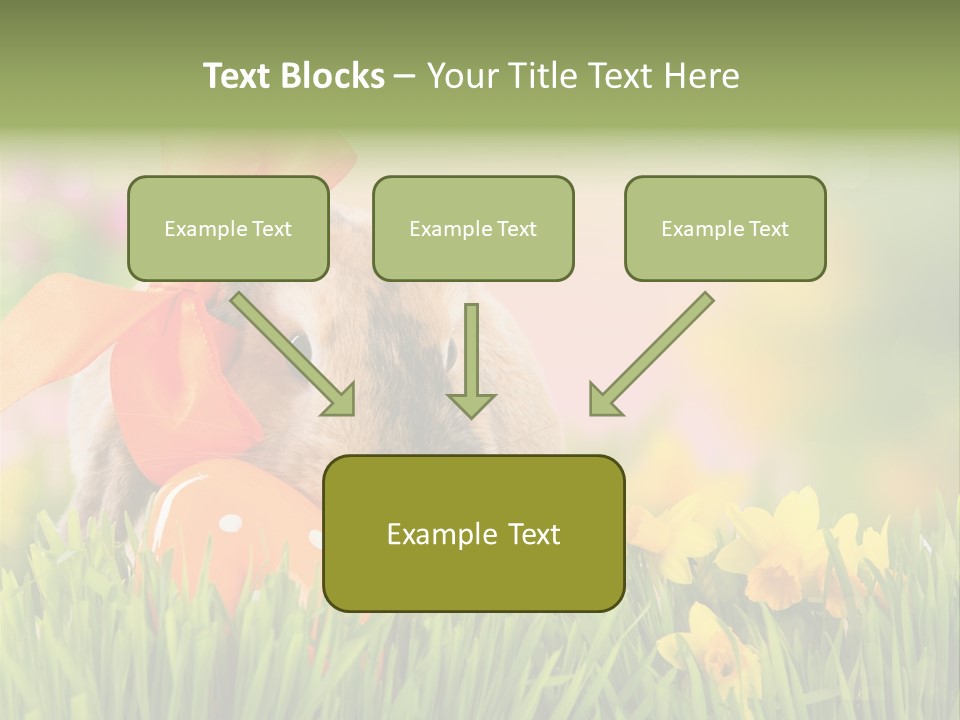 Text Blocks – Your Title Text Here

Example Text

Example Text

Example Text

Example Text